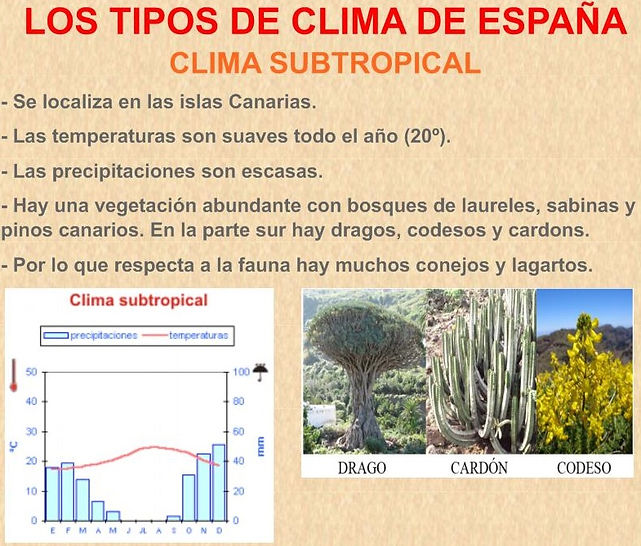 LOS TIPOS DE CLIMA DE ESPAÑA
CLIMA SUBTROPICAL

- Se localiza en las islas Canarias.

- Las temperaturas son suaves todo el año (20º).

- Las precipitaciones son escasas.

- Hay una vegetación abundante con bosques de laureles, sabinas y pinos canarios. En la parte sur hay dragos, codesos y cardons.

- Por lo que respecta a la fauna hay muchos conejos y lagartos.

Clima subtropical
precipitaciones temperaturas
50 40 30 20 10 0
ºC
100 80 60 40 20 0
mm
E F M A M J JL A S O N D

DRAGO CARDÓN CODESO